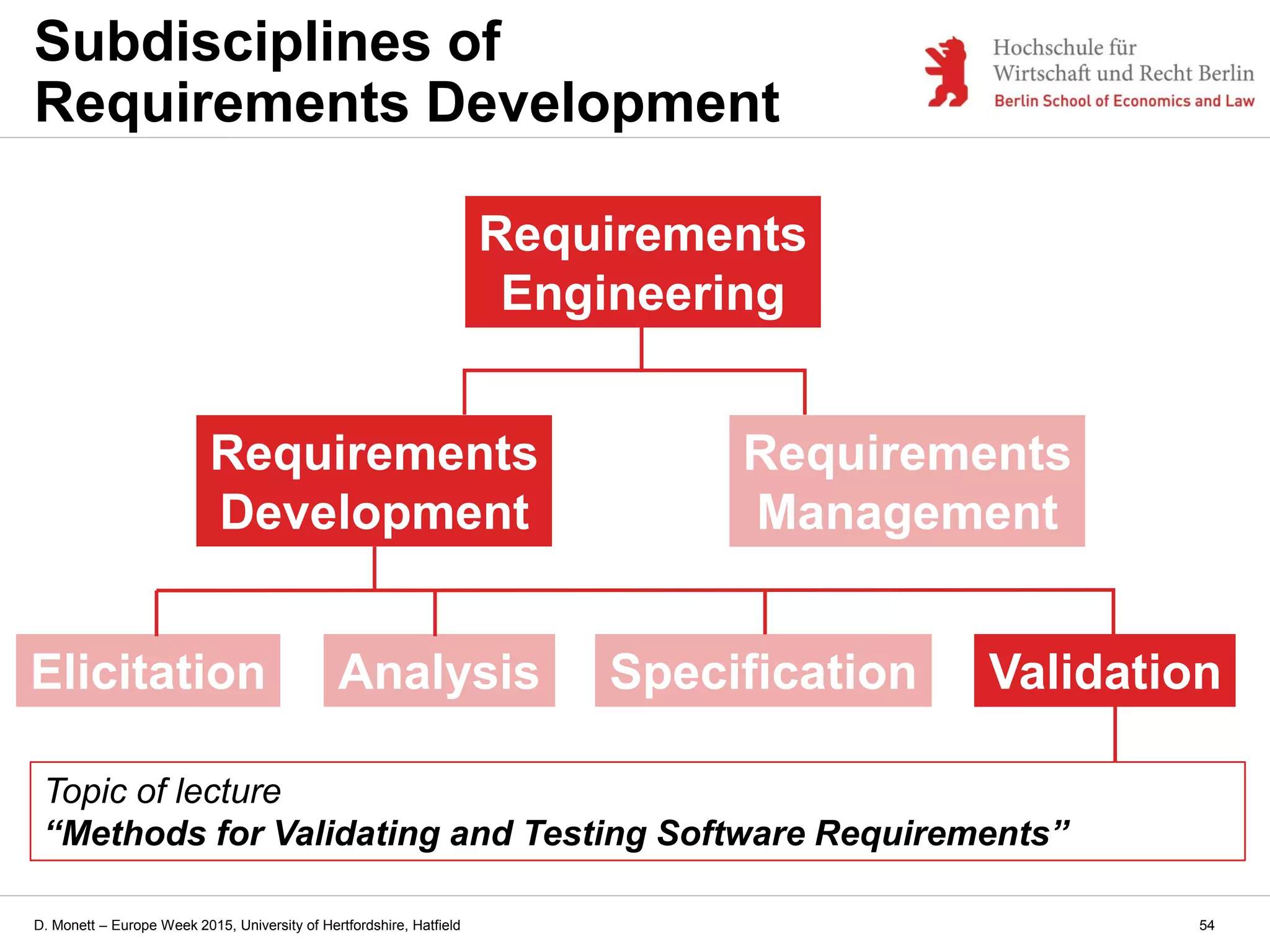 Subdisciplines of Requirements Development

Hochschule für Wirtschaft und Recht Berlin
Berlin School of Economics and Law

Requirements Engineering

Requirements Development

Requirements Management

Elicitation

Analysis

Specification

Validation

Topic of lecture
“Methods for Validating and Testing Software Requirements”

D. Monett – Europe Week 2015, University of Hertfordshire, Hatfield

54